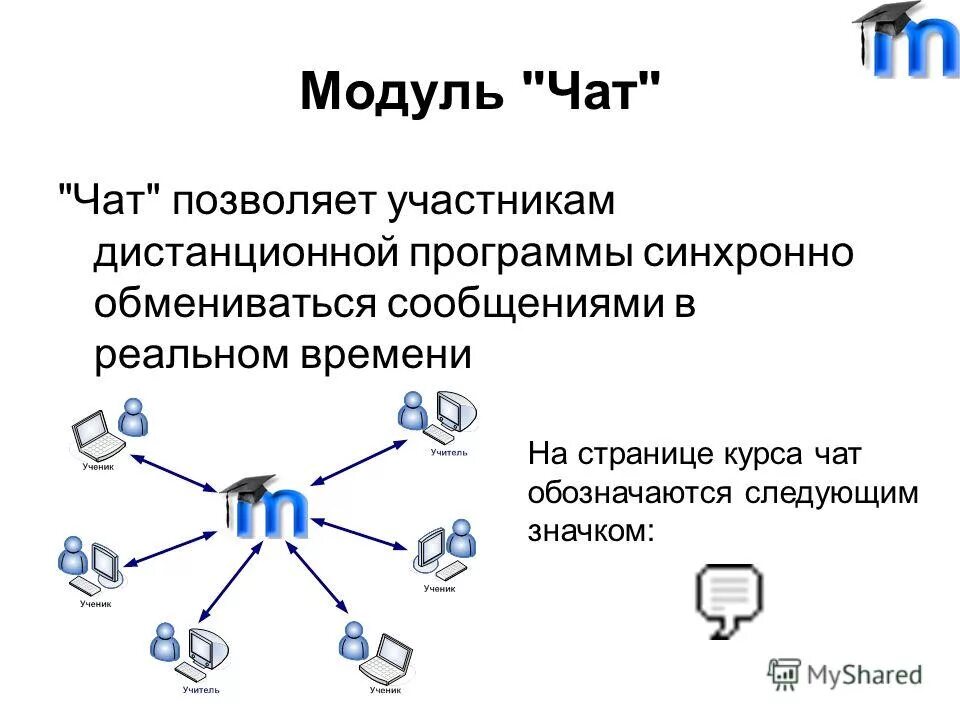 Модуль "Чат"

"Чат" позволяет участникам дистанционной программы синхронно обмениваться сообщениями в реальном времени

Ученик

Учитель

Ученик

Ученик

Учитель

Ученик

На странице курса чат обозначаются следующим значком:

MyShared